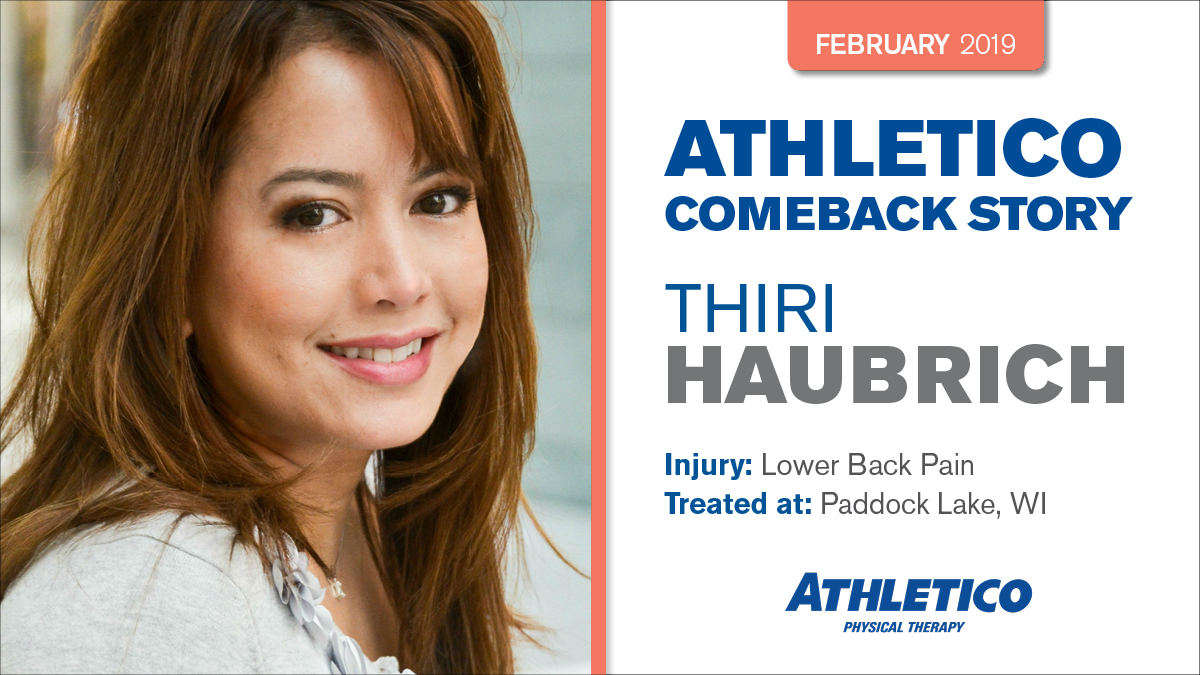 FEBRUARY 2019

ATHLETICO COMEBACK STORY

THIRI HAUBRICH

Injury: Lower Back Pain
Treated at: Paddock Lake, WI

ATHLETICO
PHYSICAL THERAPY